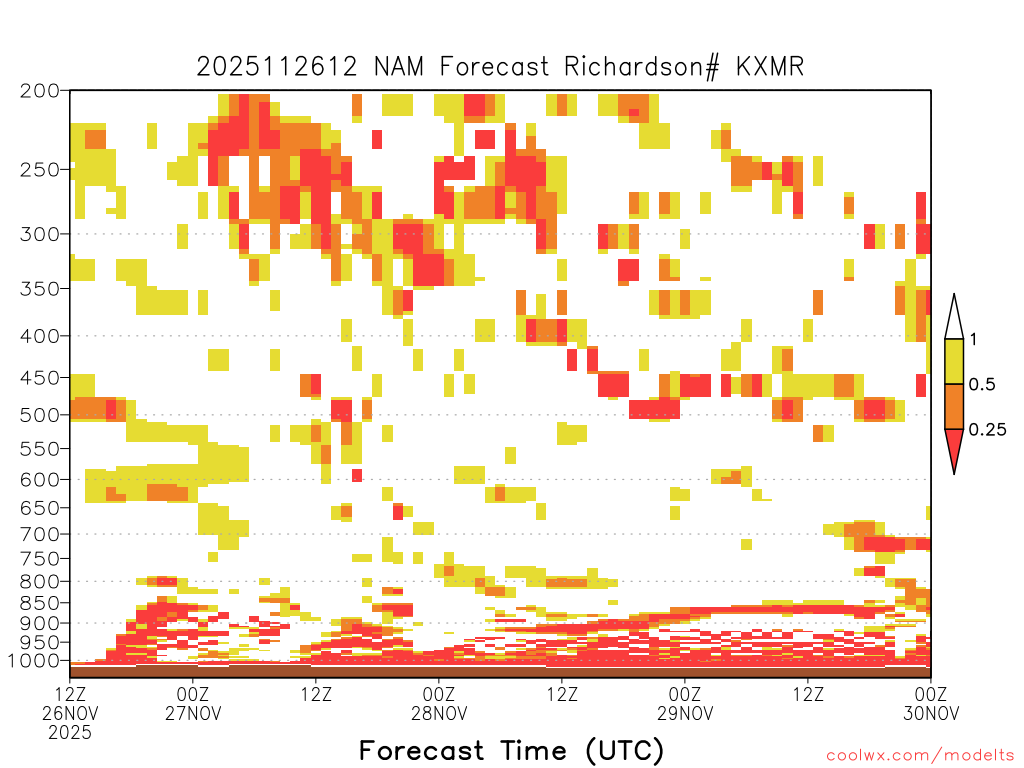 2025112612 NAM Forecast Richardson# KXMR

200
250
300
350
400
450
500
550
600
650
700
750
800
850
900
950
1000

1
0.5
0.25

12Z 26NOV 2025
00Z 27NOV
12Z
00Z 28NOV
12Z
00Z 29NOV
12Z
00Z 30NOV

Forecast Time (UTC)

coolwx.com/modelts